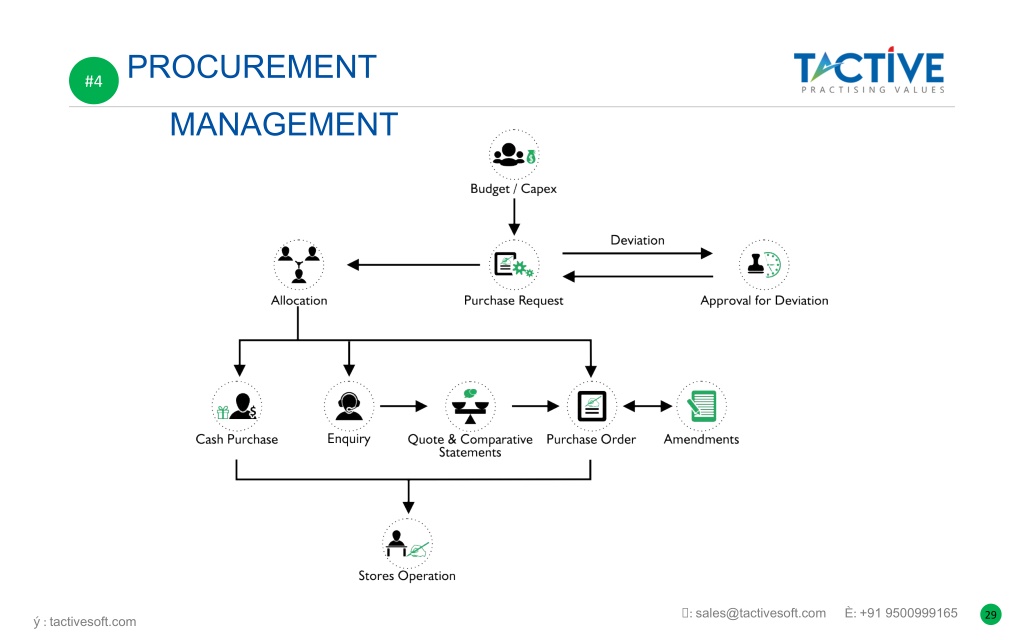 #4 PROCUREMENT MANAGEMENT

TACTIVE
PRACTISING VALUES

Budget / Capex

Deviation

Allocation

Purchase Request

Approval for Deviation

Cash Purchase

Enquiry

Quote & Comparative Statements

Purchase Order

Amendments

Stores Operation

ý : tactivesoft.com

: sales@tactivesoft.com È: +91 9500999165

29